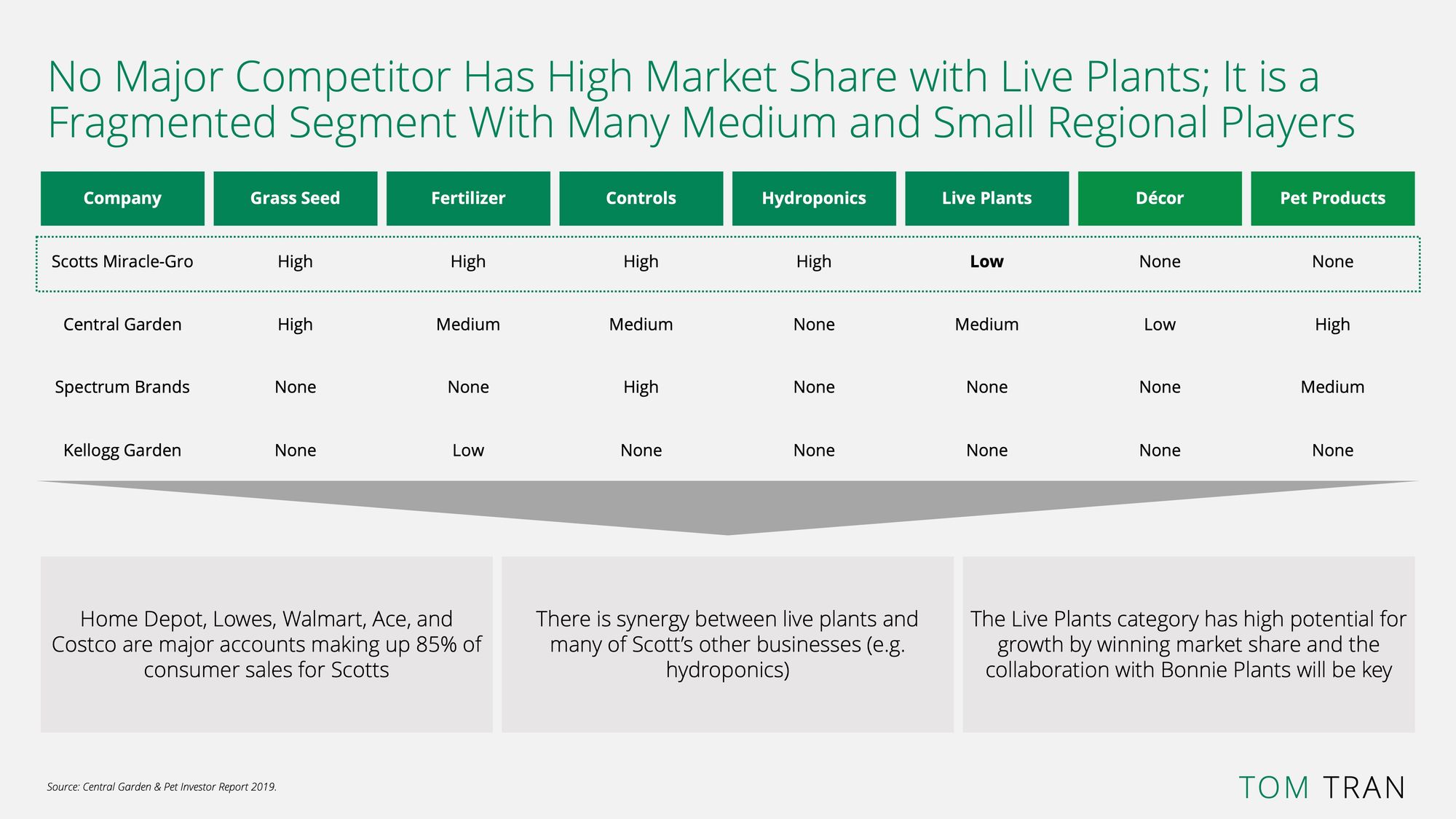 No Major Competitor Has High Market Share with Live Plants; It is a Fragmented Segment With Many Medium and Small Regional Players

| Company | Grass Seed | Fertilizer | Controls | Hydroponics | Live Plants | Décor | Pet Products |
|---|---|---|---|---|---|---|---|
| Scotts Miracle-Gro | High | High | High | High | Low | None | None |
| Central Garden | High | Medium | Medium | None | Medium | Low | High |
| Spectrum Brands | None | None | High | None | None | None | Medium |
| Kellogg Garden | None | Low | None | None | None | None | None |

Home Depot, Lowes, Walmart, Ace, and Costco are major accounts making up 85% of consumer sales for Scotts

There is synergy between live plants and many of Scott's other businesses (e.g. hydroponics)

The Live Plants category has high potential for growth by winning market share and the collaboration with Bonnie Plants will be key

Source: Central Garden & Pet Investor Report 2019.

TOM TRAN